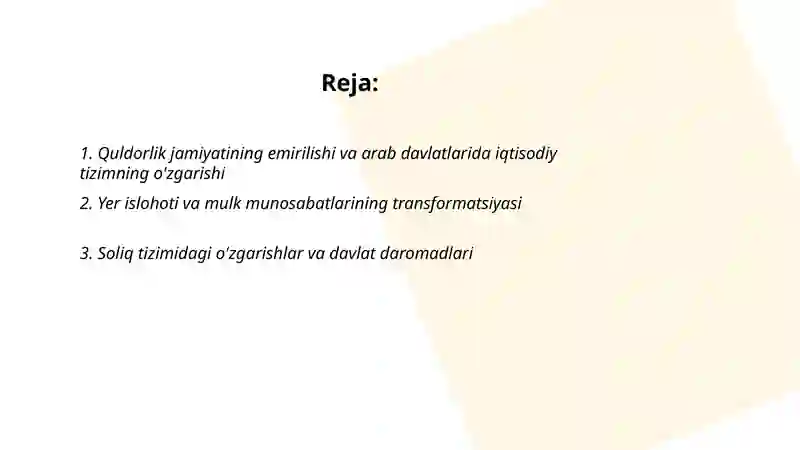 Reja:

1. Quldorlik jamiyatining emirilishi va arab davlatlarida iqtisodiy tizimning o'zgarishi

2. Yer islohoti va mulk munosabatlarining transformatsiyasi

3. Soliq tizimidagi o'zgarishlar va davlat daromadlari